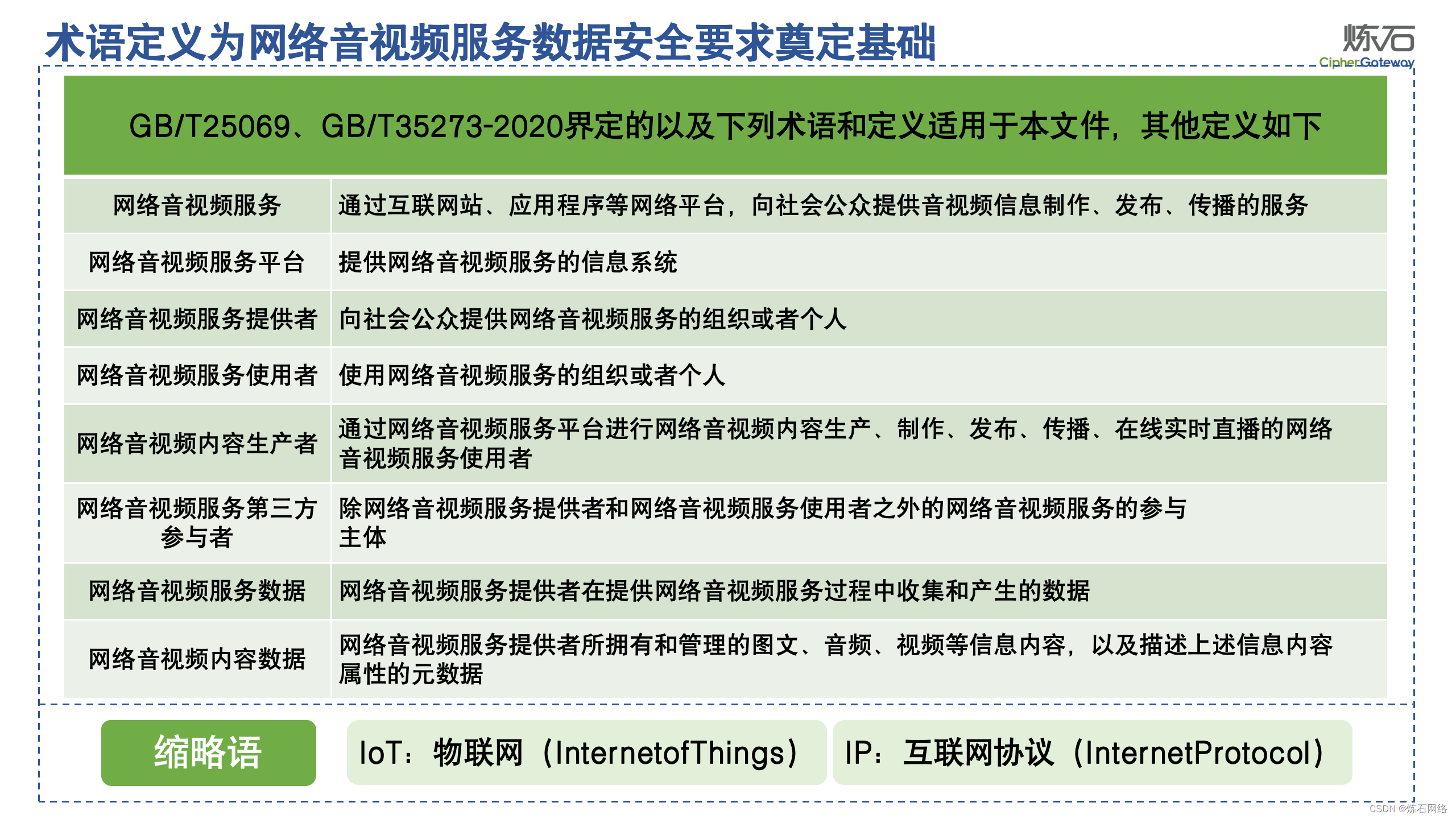 术语定义为网络音视频服务数据安全要求奠定基础

炼石
CipherGateway

GB/T25069、GB/T35273-2020界定的以及下列术语和定义适用于本文件，其他定义如下

| 网络音视频服务 | 通过互联网站、应用程序等网络平台，向社会公众提供音视频信息制作、发布、传播的服务 |
|---|---|
| 网络音视频服务平台 | 提供网络音视频服务的信息系统 |
| 网络音视频服务提供者 | 向社会公众提供网络音视频服务的组织或者个人 |
| 网络音视频服务使用者 | 使用网络音视频服务的组织或者个人 |
| 网络音视频内容生产者 | 通过网络音视频服务平台进行网络音视频内容生产、制作、发布、传播、在线实时直播的网络音视频服务使用者 |
| 网络音视频服务第三方参与者 | 除网络音视频服务提供者和网络音视频服务使用者之外的网络音视频服务的参与主体 |
| 网络音视频服务数据 | 网络音视频服务提供者在提供网络音视频服务过程中收集和产生的数据 |
| 网络音视频内容数据 | 网络音视频服务提供者所拥有和管理的图文、音频、视频等信息内容，以及描述上述信息内容属性的元数据 |

缩略语

IoT：物联网（InternetofThings）

IP：互联网协议（InternetProtocol）

CSDN @炼石网络